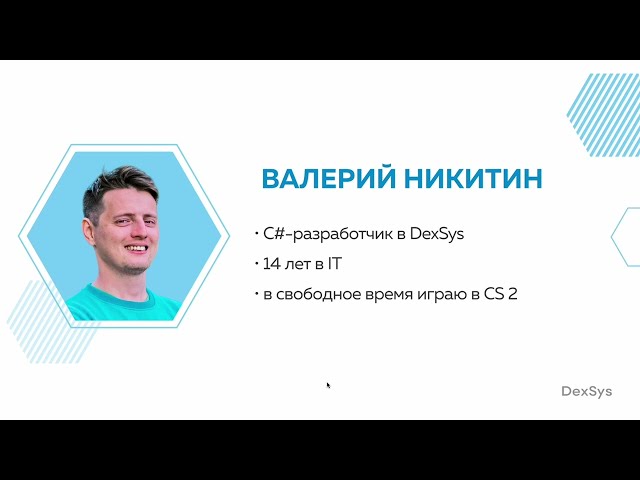 ВАЛЕРИЙ НИКИТИН

· C#-разработчик в DexSys
· 14 лет в IT
· в свободное время играю в CS 2

DexSys